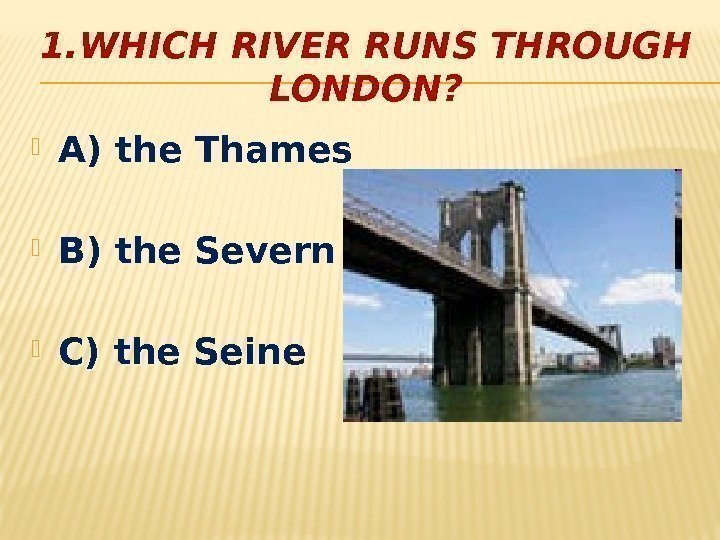 1.WHICH RIVER RUNS THROUGH LONDON?

A) the Thames

B) the Severn

C) the Seine